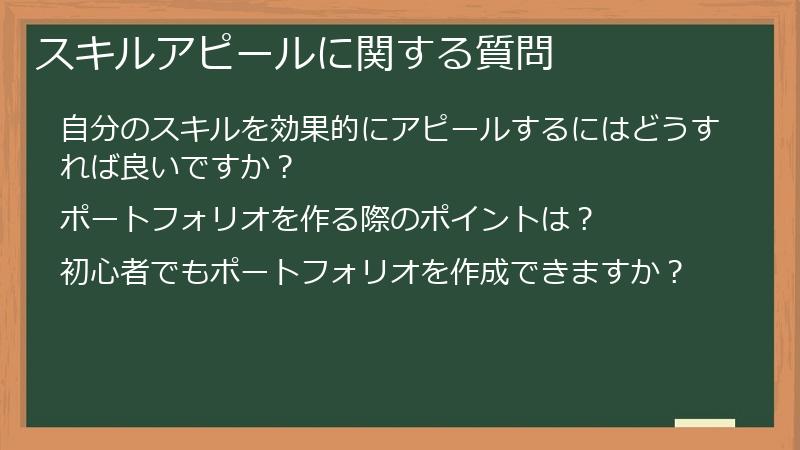 スキルアピールに関する質問

自分のスキルを効果的にアピールするにはどうすれば良いですか？

ポートフォリオを作る際のポイントは？

初心者でもポートフォリオを作成できますか？